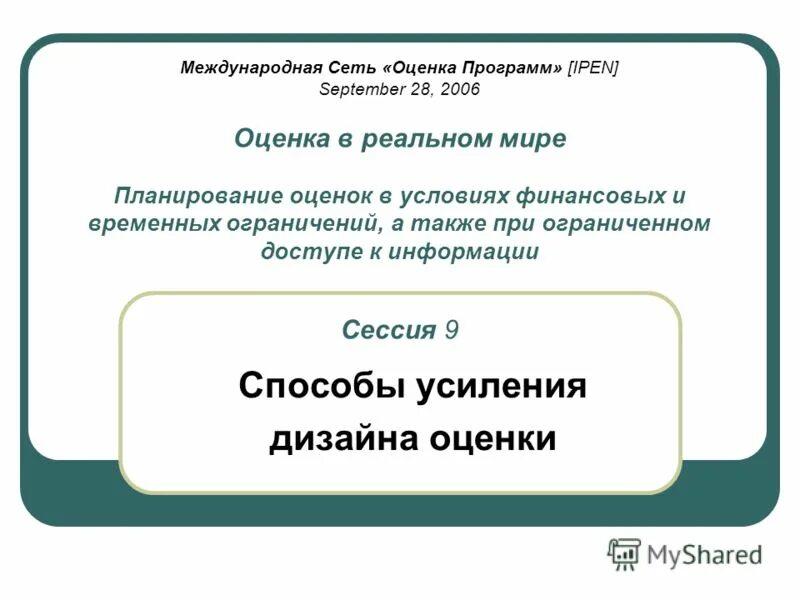 Международная Сеть «Оценка Программ» [IPEN]
September 28, 2006

Оценка в реальном мире

Планирование оценок в условиях финансовых и временных ограничений, а также при ограниченном доступе к информации

Сессия 9

Способы усиления дизайна оценки

MyShared